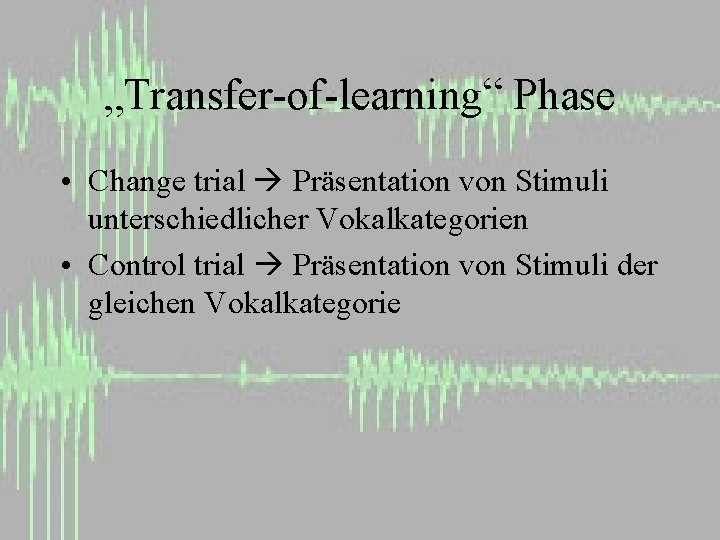 „Transfer-of-learning“ Phase

• Change trial → Präsentation von Stimuli unterschiedlicher Vokalkategorien
• Control trial → Präsentation von Stimuli der gleichen Vokalkategorie